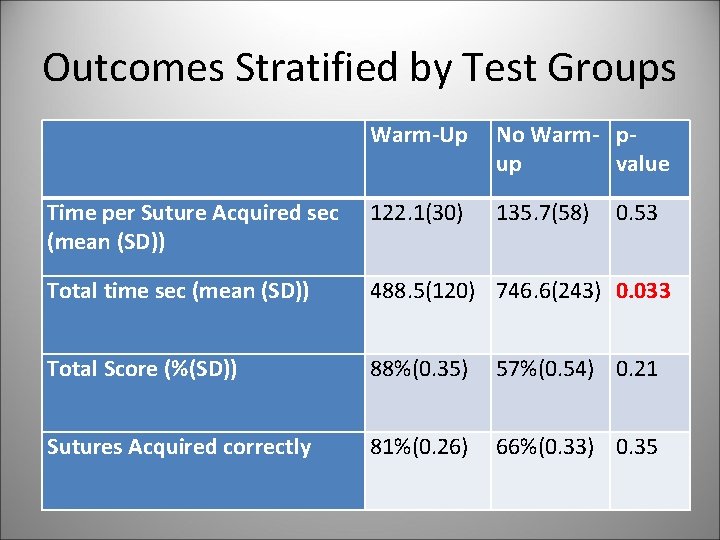 Outcomes Stratified by Test Groups

| | Warm-Up | No Warm-up | p-value |
|---|---|---|---|
| Time per Suture Acquired sec (mean (SD)) | 122.1(30) | 135.7(58) | 0.53 |
| Total time sec (mean (SD)) | 488.5(120) | 746.6(243) | 0.033 |
| Total Score (%(SD)) | 88%(0.35) | 57%(0.54) | 0.21 |
| Sutures Acquired correctly | 81%(0.26) | 66%(0.33) | 0.35 |